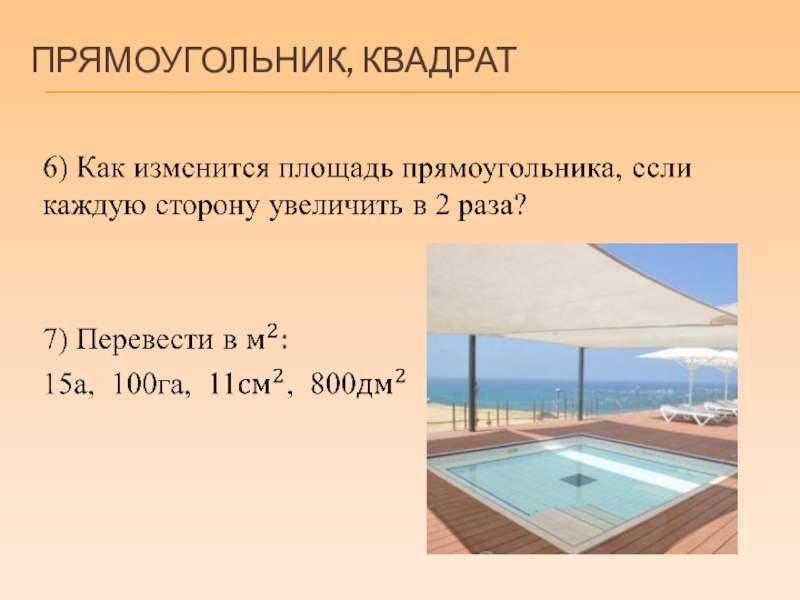 ПРЯМОУГОЛЬНИК, КВАДРАТ

6) Как изменится площадь прямоугольника, если каждую сторону увеличить в 2 раза?

7) Перевести в $м^2$:

15а, 100га, $11см^2$, $800дм^2$